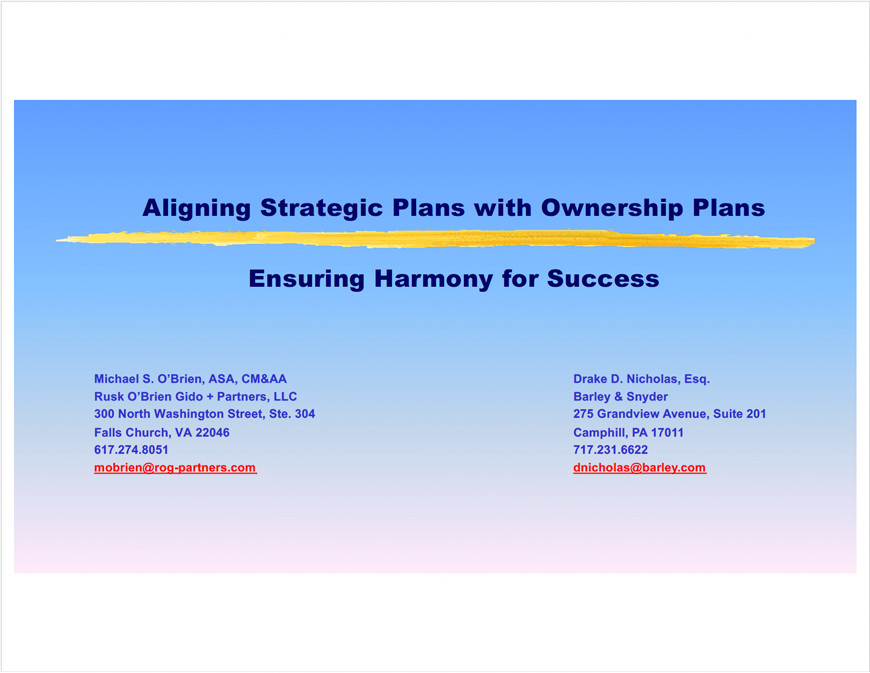 Aligning Strategic Plans with Ownership Plans

Ensuring Harmony for Success

Michael S. O'Brien, ASA, CM&AA
Rusk O'Brien Gido + Partners, LLC
300 North Washington Street, Ste. 304
Falls Church, VA 22046
617.274.8051
mobrien@rog-partners.com

Drake D. Nicholas, Esq.
Barley & Snyder
275 Grandview Avenue, Suite 201
Camphill, PA 17011
717.231.6622
dnicholas@barley.com